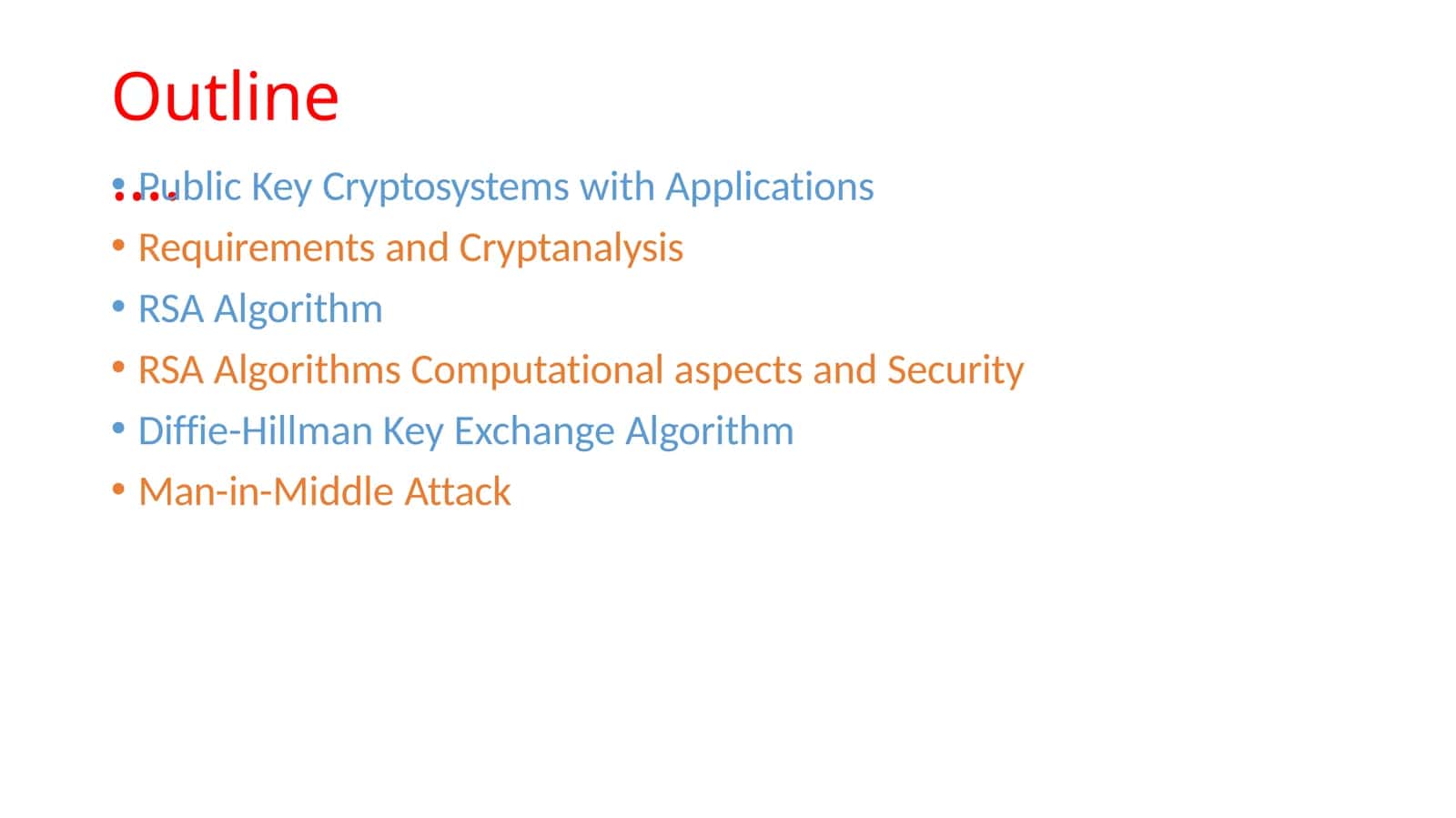 Outline

….

• Public Key Cryptosystems with Applications
• Requirements and Cryptanalysis
• RSA Algorithm
• RSA Algorithms Computational aspects and Security
• Diffie-Hillman Key Exchange Algorithm
• Man-in-Middle Attack